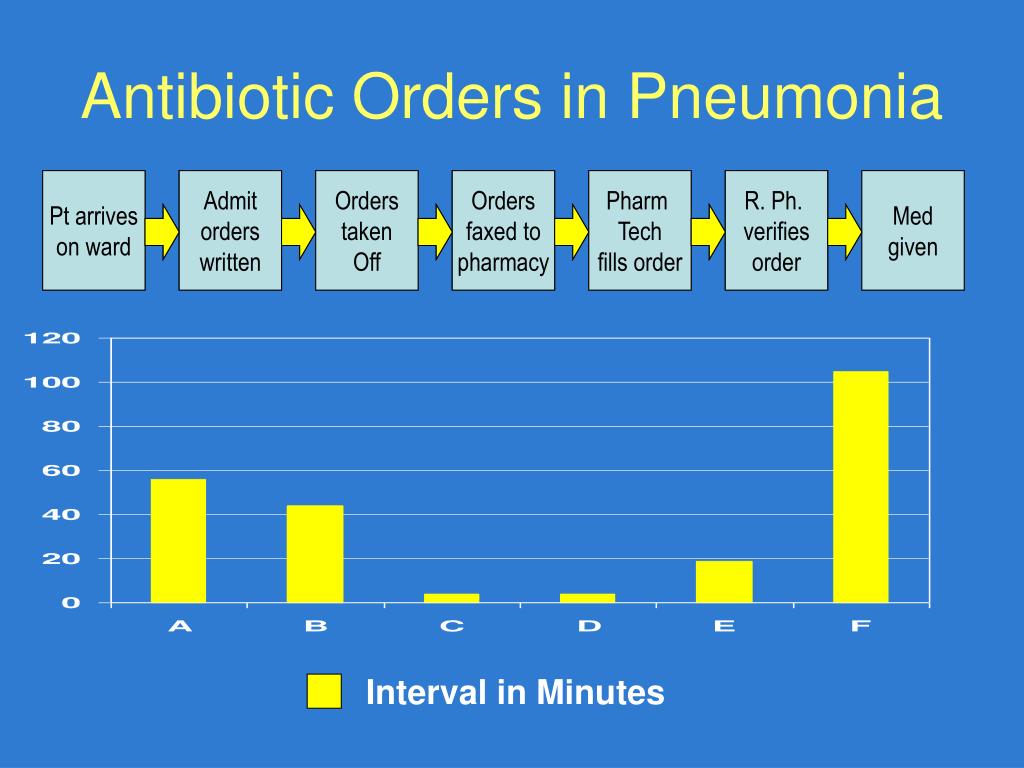 Antibiotic Orders in Pneumonia

Pt arrives on ward

Admit orders written

Orders taken Off

Orders faxed to pharmacy

Pharm Tech fills order

R. Ph. verifies order

Med given

120
100
80
60
40
20
0

A
B
C
D
E
F

Interval in Minutes